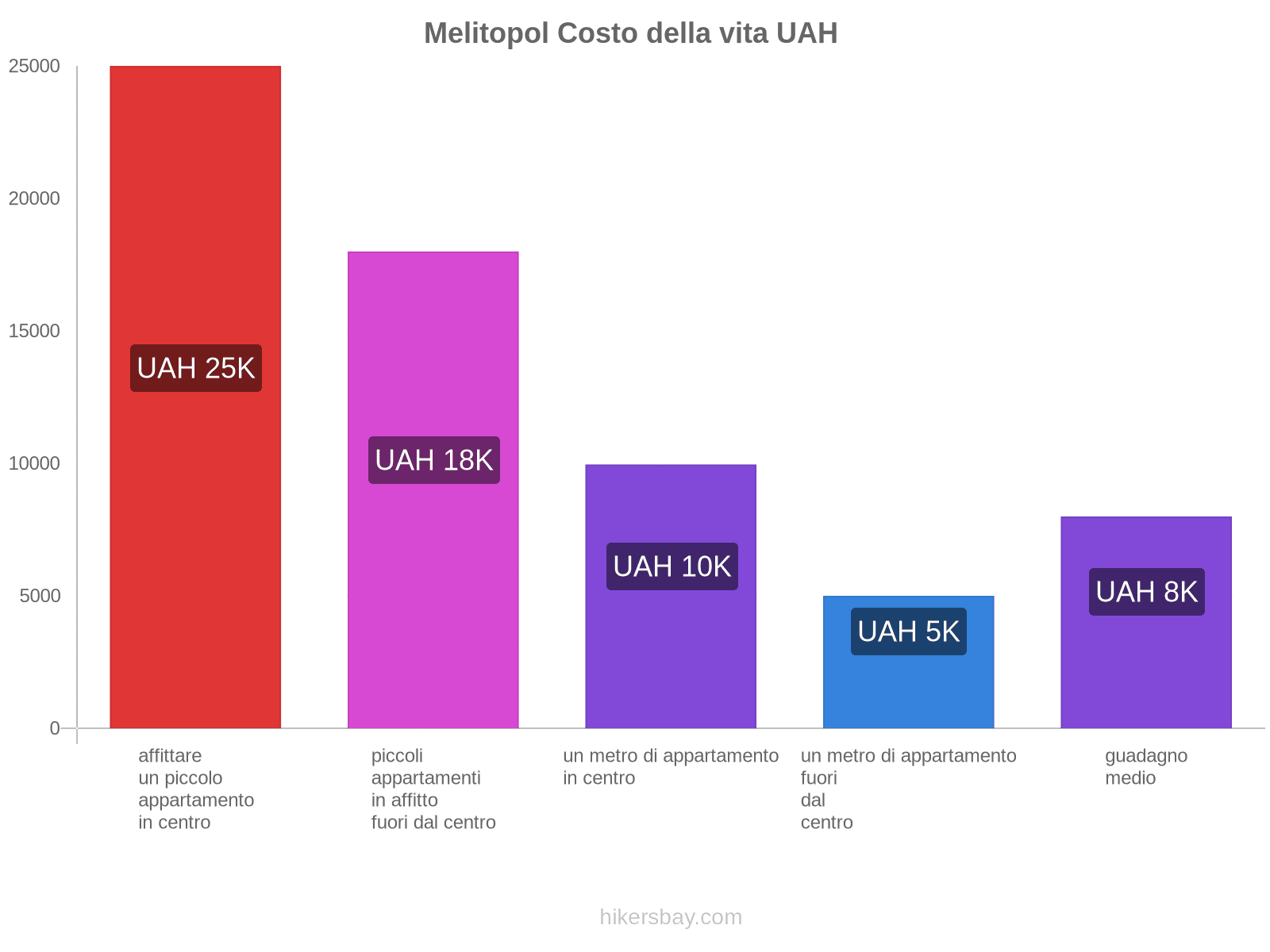 Melitopol Costo della vita UAH

25000
20000
15000
10000
5000
0

UAH 25K
UAH 18K
UAH 10K
UAH 5K
UAH 8K

affittare un piccolo appartamento in centro

piccoli appartamenti in affitto fuori dal centro

un metro di appartamento in centro

un metro di appartamento fuori dal centro

guadagno medio

hikersbay.com